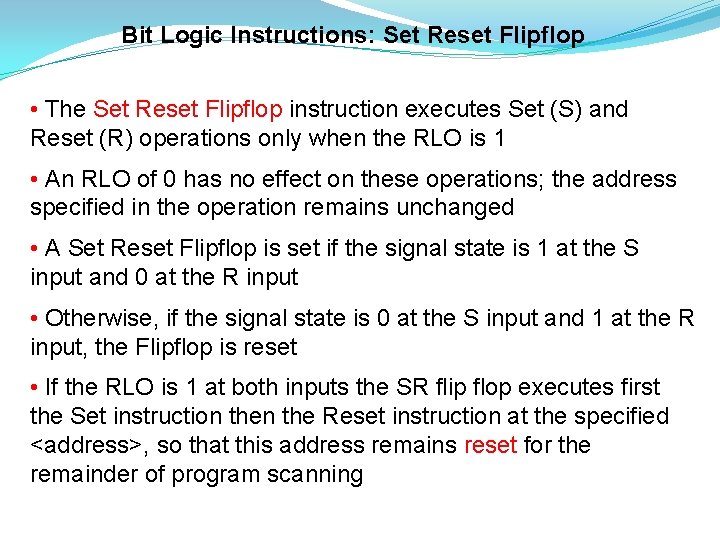 Bit Logic Instructions: Set Reset Flipflop

• The Set Reset Flipflop instruction executes Set (S) and Reset (R) operations only when the RLO is 1

• An RLO of 0 has no effect on these operations; the address specified in the operation remains unchanged

• A Set Reset Flipflop is set if the signal state is 1 at the S input and 0 at the R input

• Otherwise, if the signal state is 0 at the S input and 1 at the R input, the Flipflop is reset

• If the RLO is 1 at both inputs the SR flip flop executes first the Set instruction then the Reset instruction at the specified <address>, so that this address remains reset for the remainder of program scanning